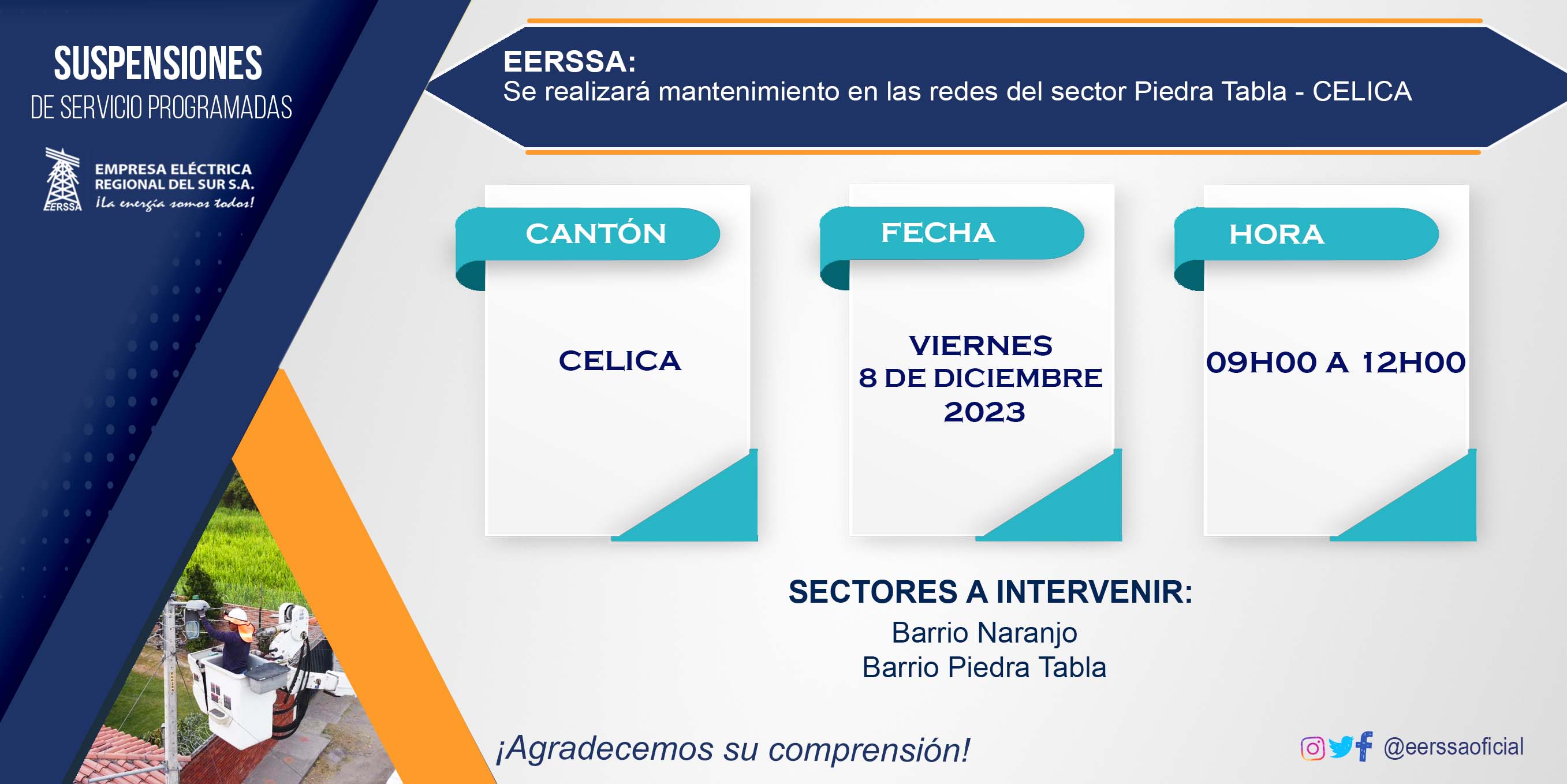 SUSPENSIONES
DE SERVICIO PROGRAMADAS

EERSSA
EMPRESA ELÉCTRICA REGIONAL DEL SUR S.A.
¡La energía somos todos!

EERSSA:
Se realizará mantenimiento en las redes del sector Piedra Tabla - CELICA

CANTÓN
CELICA

FECHA
VIERNES
8 DE DICIEMBRE
2023

HORA
09H00 A 12H00

SECTORES A INTERVENIR:
Barrio Naranjo
Barrio Piedra Tabla

¡Agradecemos su comprensión!

@eerssaoficial